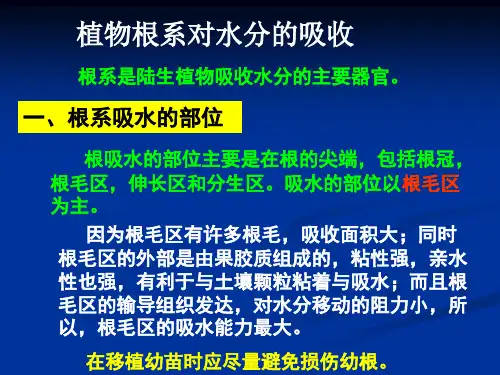 植物根系对水分的吸收

根系是陆生植物吸收水分的主要器官。

一、根系吸水的部位

根吸水的部位主要是在根的尖端，包括根冠，根毛区，伸长区和分生区。吸水的部位以根毛区为主。

因为根毛区有许多根毛，吸收面积大；同时根毛区的外部是由果胶质组成的，粘性强，亲水性也强，有利于与土壤颗粒粘着与吸水；而且根毛区的输导组织发达，对水分移动的阻力小，所以，根毛区的吸水能力最大。

在移植幼苗时应尽量避免损伤幼根。